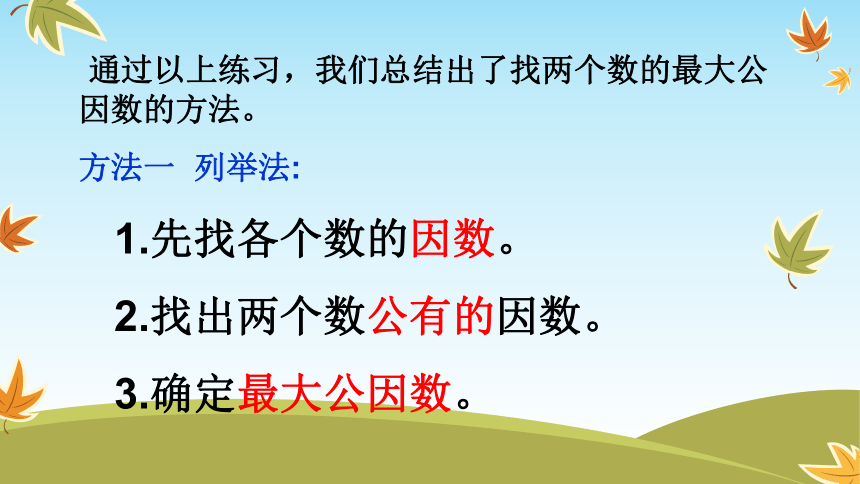 通过以上练习，我们总结出了找两个数的最大公因数的方法。

方法一 列举法:

1.先找各个数的因数。

2.找出两个数公有的因数。

3.确定最大公因数。